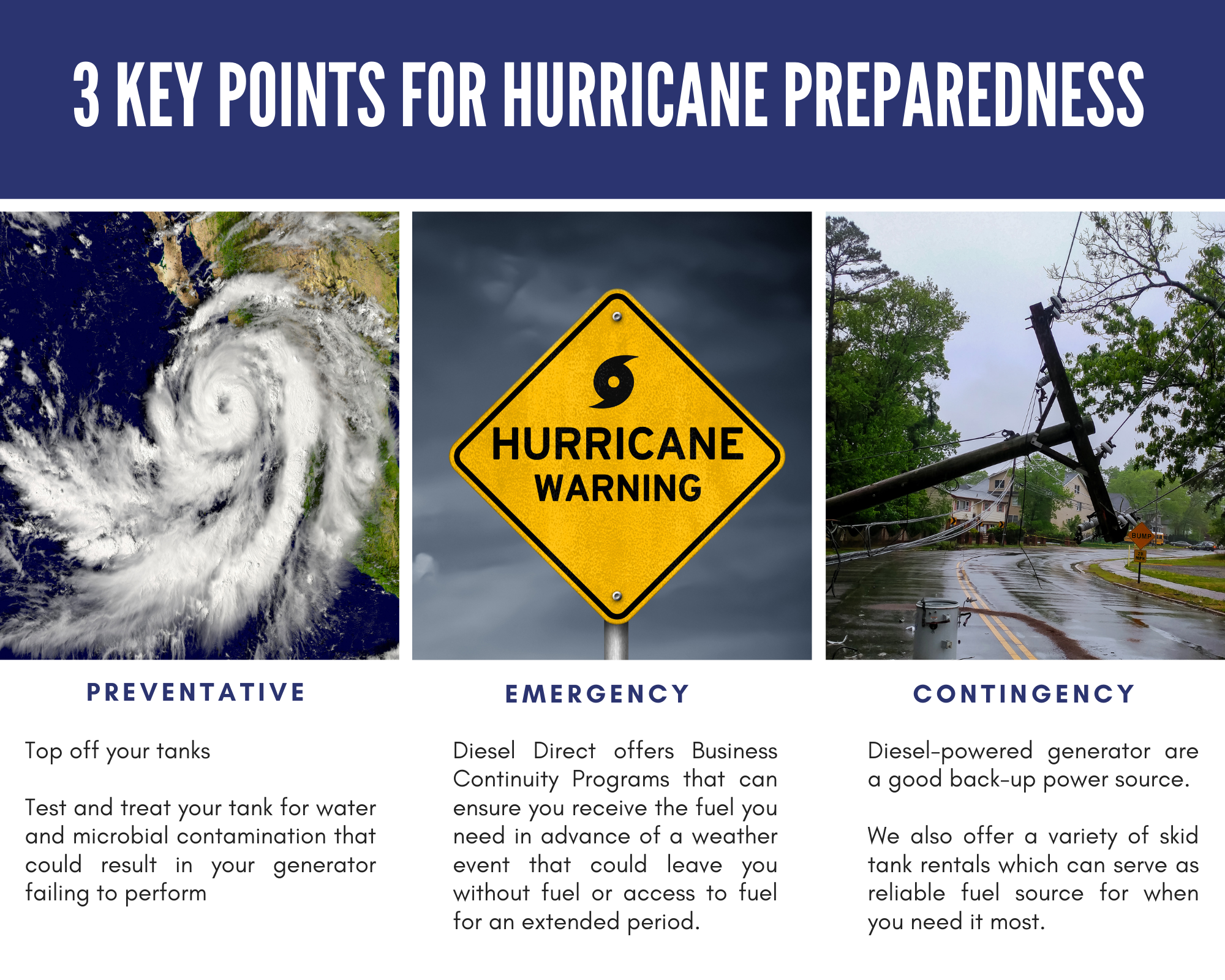 3 KEY POINTS FOR HURRICANE PREPAREDNESS

HURRICANE WARNING

BUMP

PREVENTATIVE

Top off your tanks

Test and treat your tank for water and microbial contamination that could result in your generator failing to perform

EMERGENCY

Diesel Direct offers Business Continuity Programs that can ensure you receive the fuel you need in advance of a weather event that could leave you without fuel or access to fuel for an extended period.

CONTINGENCY

Diesel-powered generator are a good back-up power source.

We also offer a variety of skid tank rentals which can serve as reliable fuel source for when you need it most.